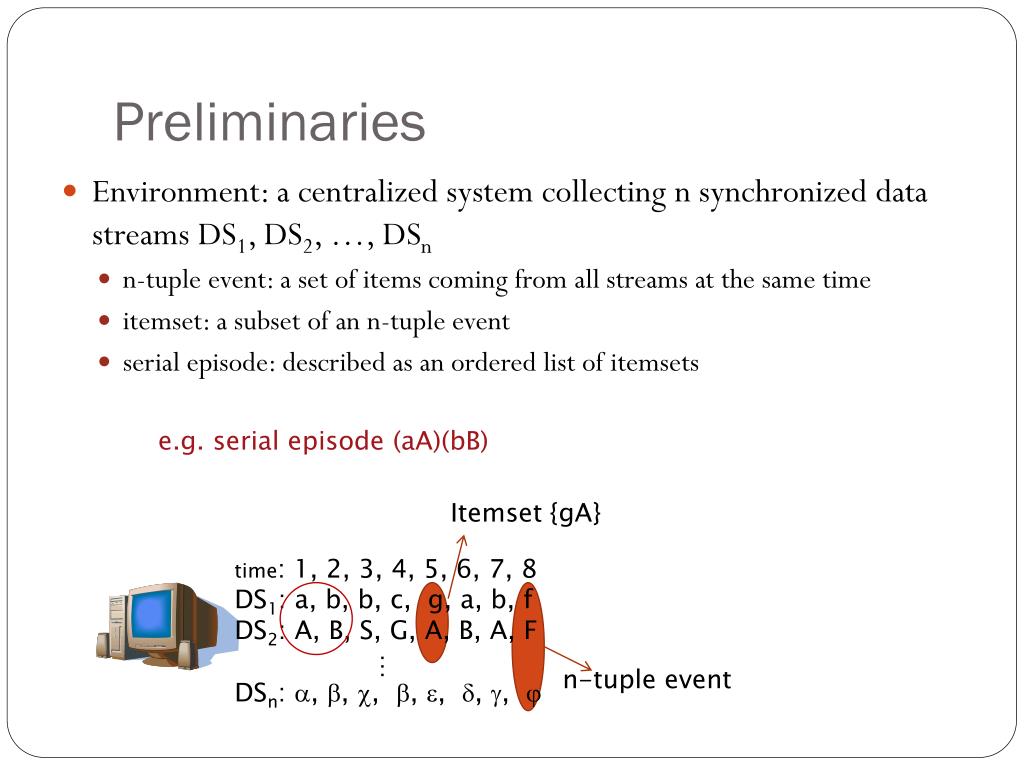 Preliminaries

Environment: a centralized system collecting n synchronized data streams $DS_1$, $DS_2$, …, $DS_n$

n-tuple event: a set of items coming from all streams at the same time

itemset: a subset of an n-tuple event

serial episode: described as an ordered list of itemsets

e.g. serial episode (aA)(bB)

Itemset {gA}

time: 1, 2, 3, 4, 5, 6, 7, 8
$DS_1$: a, b, b, c, g, a, b, f
$DS_2$: A, B, S, G, A, B, A, F
⋮
$DS_n$: $\alpha$, $\beta$, $\chi$, $\beta$, $\varepsilon$, $\delta$, $\gamma$, $\varphi$

n-tuple event